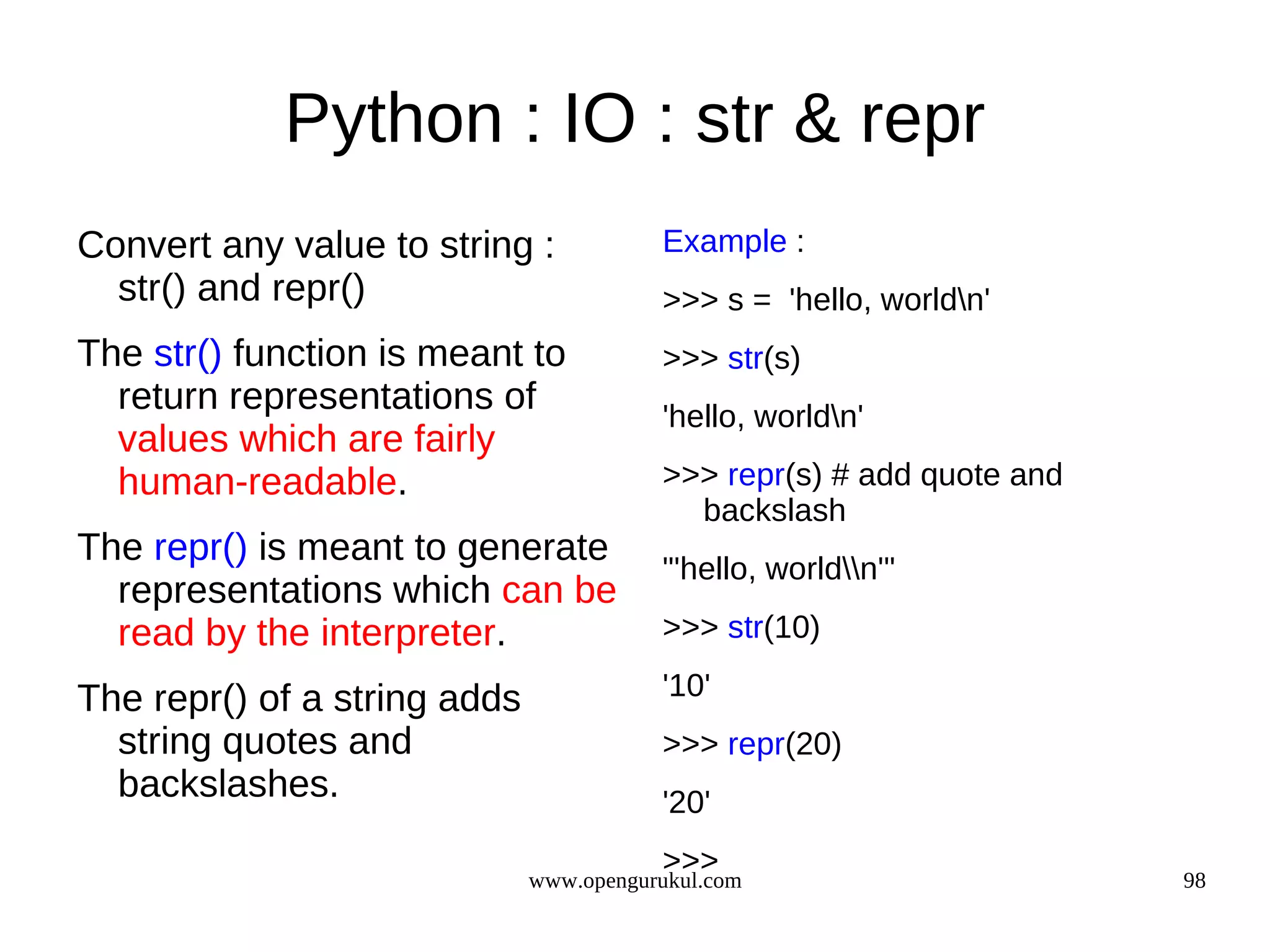 Python : IO : str & repr

Convert any value to string : str() and repr()

The str() function is meant to return representations of values which are fairly human-readable.

The repr() is meant to generate representations which can be read by the interpreter.

The repr() of a string adds string quotes and backslashes.

Example :

>>> s = 'hello, world\n'

>>> str(s)

'hello, world\n'

>>> repr(s) # add quote and backslash

"'hello, world\\n'"

>>> str(10)

'10'

>>> repr(20)

'20'

>>>

www.opengurukul.com

98